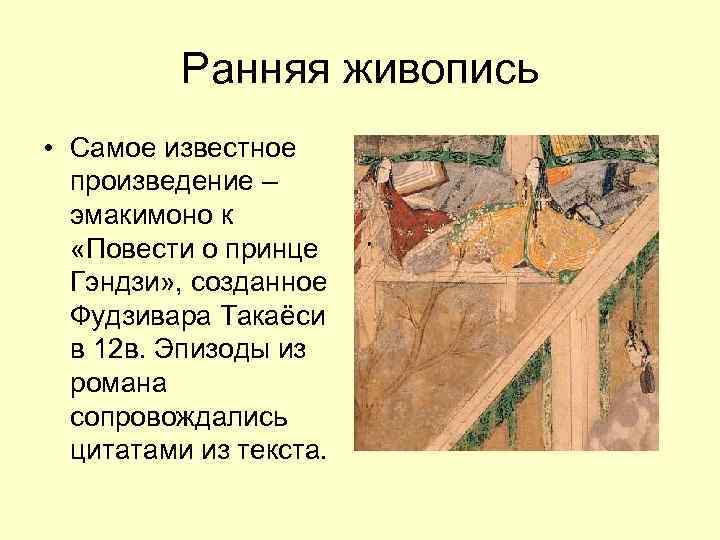 Ранняя живопись

• Самое известное произведение – эмакимоно к «Повести о принце Гэндзи», созданное Фудзивара Такаёси в 12в. Эпизоды из романа сопровождались цитатами из текста.